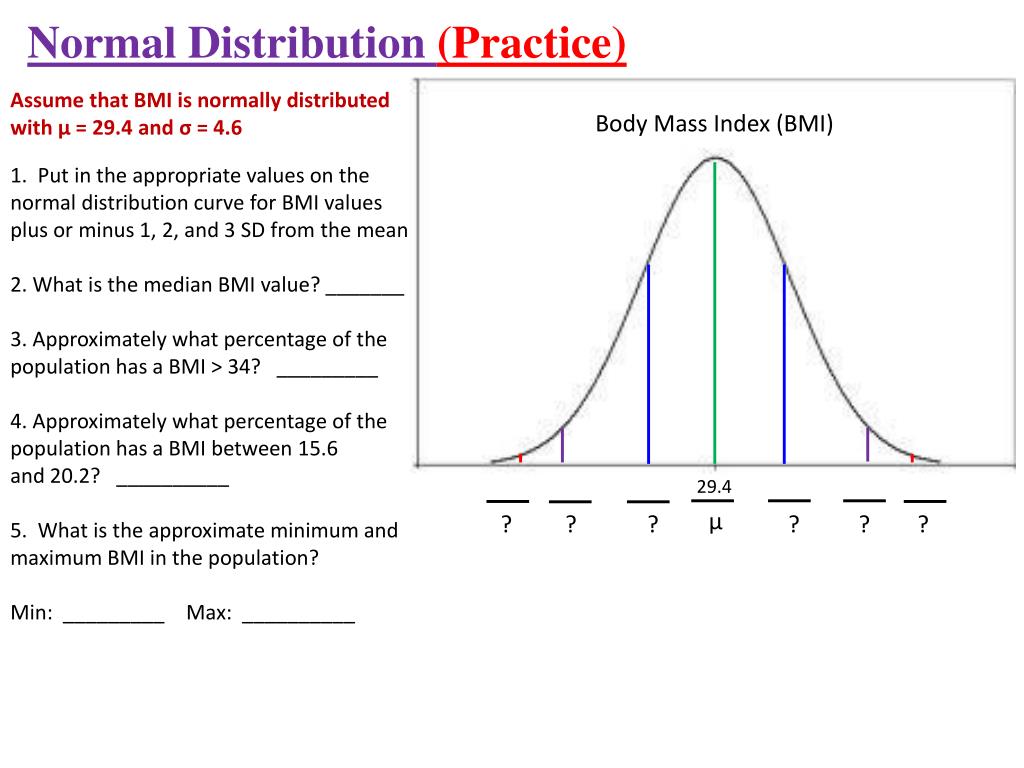 Normal Distribution (Practice)

Assume that BMI is normally distributed with μ = 29.4 and σ = 4.6

1. Put in the appropriate values on the normal distribution curve for BMI values plus or minus 1, 2, and 3 SD from the mean

2. What is the median BMI value? _______

3. Approximately what percentage of the population has a BMI > 34? _________

4. Approximately what percentage of the population has a BMI between 15.6 and 20.2? __________

5. What is the approximate minimum and maximum BMI in the population?

Min: _________ Max: __________

Body Mass Index (BMI)

29.4

? ? ? μ ? ? ?